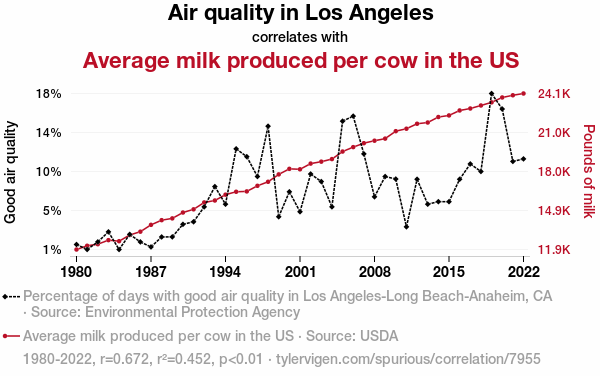 Air quality in Los Angeles
correlates with
Average milk produced per cow in the US

Good air quality

18%
14%
10%
5%
1%

Pounds of milk

24.1K
21.0K
18.0K
14.9K
11.9K

1980 1987 1994 2001 2008 2015 2022

Percentage of days with good air quality in Los Angeles-Long Beach-Anaheim, CA · Source: Environmental Protection Agency

Average milk produced per cow in the US · Source: USDA

1980-2022, r=0.672, r²=0.452, p<0.01 · tylervigen.com/spurious/correlation/7955